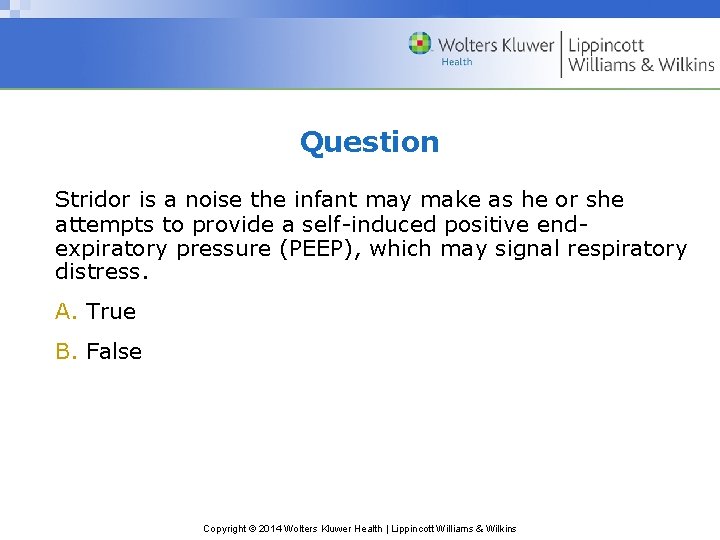 Wolters Kluwer
Health
Lippincott
Williams & Wilkins

Question

Stridor is a noise the infant may make as he or she attempts to provide a self-induced positive end-expiratory pressure (PEEP), which may signal respiratory distress.

A. True

B. False

Copyright © 2014 Wolters Kluwer Health | Lippincott Williams & Wilkins